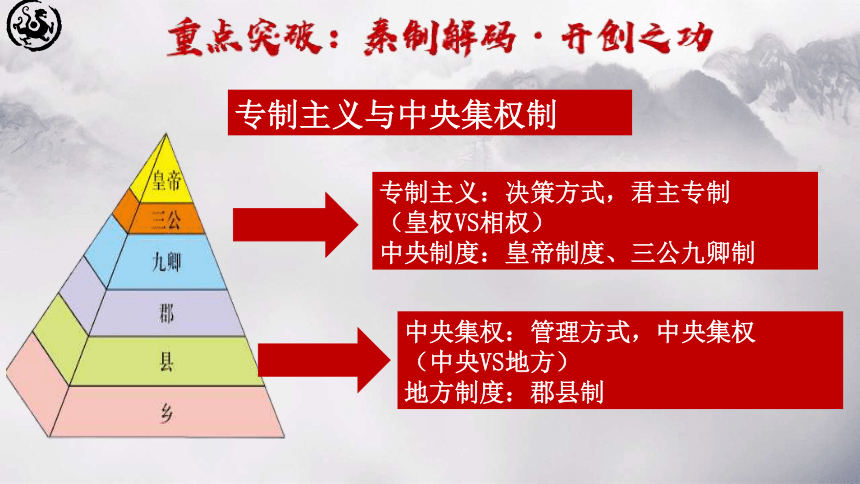 重点突破：秦制解码·开创之功

专制主义与中央集权制

皇帝
三公
九卿
郡
县
乡

专制主义：决策方式，君主专制
（皇权VS相权）
中央制度：皇帝制度、三公九卿制

中央集权：管理方式，中央集权
（中央VS地方）
地方制度：郡县制